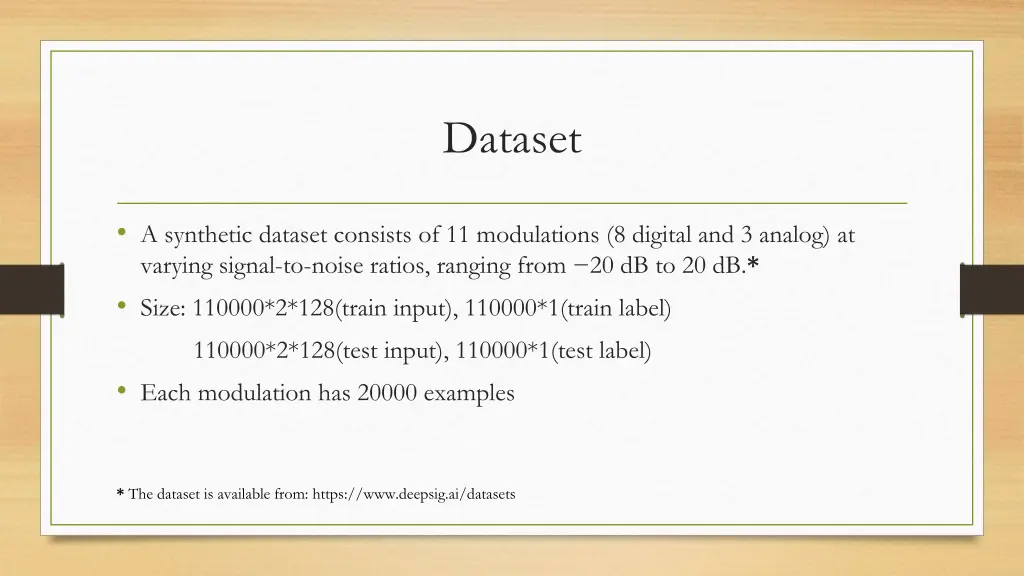 Dataset

• A synthetic dataset consists of 11 modulations (8 digital and 3 analog) at varying signal-to-noise ratios, ranging from −20 dB to 20 dB.*

• Size: 110000*2*128(train input), 110000*1(train label)

110000*2*128(test input), 110000*1(test label)

• Each modulation has 20000 examples

* The dataset is available from: https://www.deepsig.ai/datasets